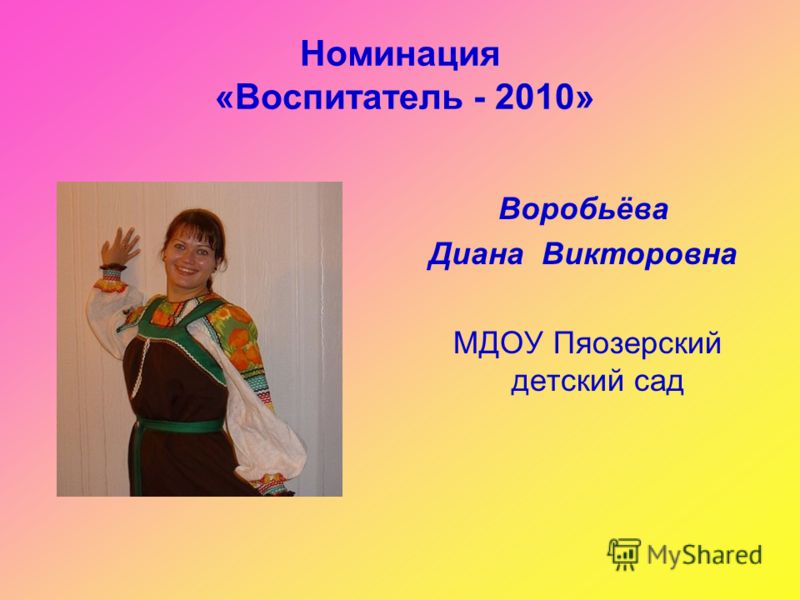 Номинация
«Воспитатель - 2010»

Воробьёва
Диана Викторовна

МДОУ Пяозерский детский сад

MyShared